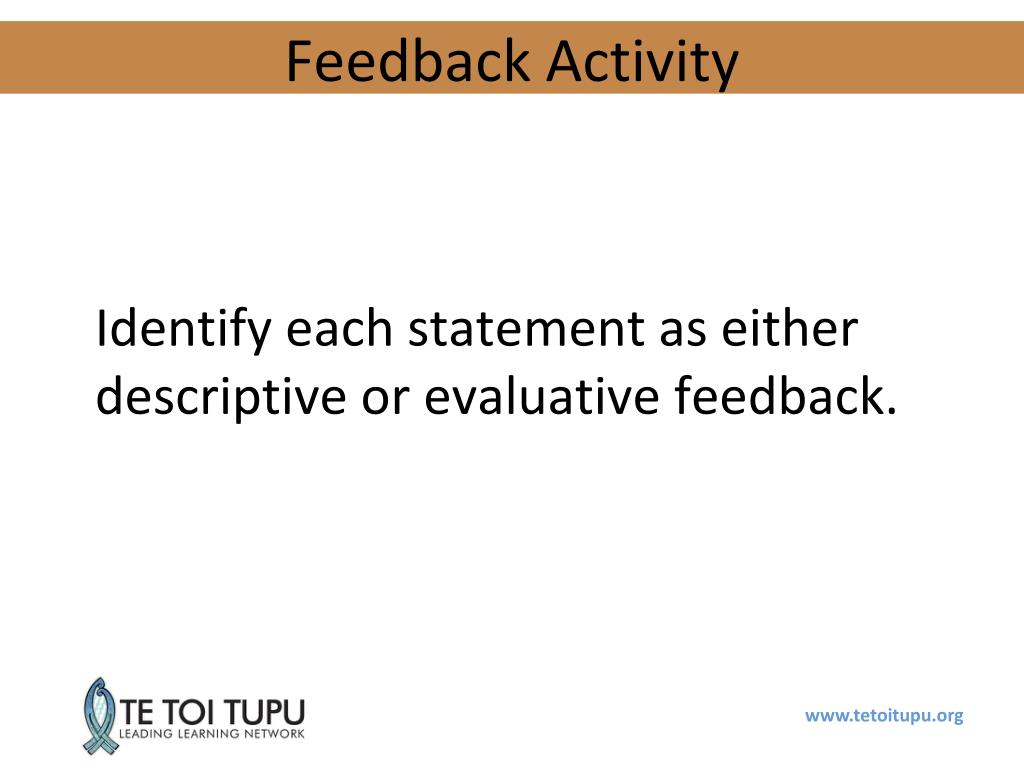 Feedback Activity

Identify each statement as either descriptive or evaluative feedback.

TE TOI TUPU
LEADING LEARNING NETWORK

www.tetoitupu.org